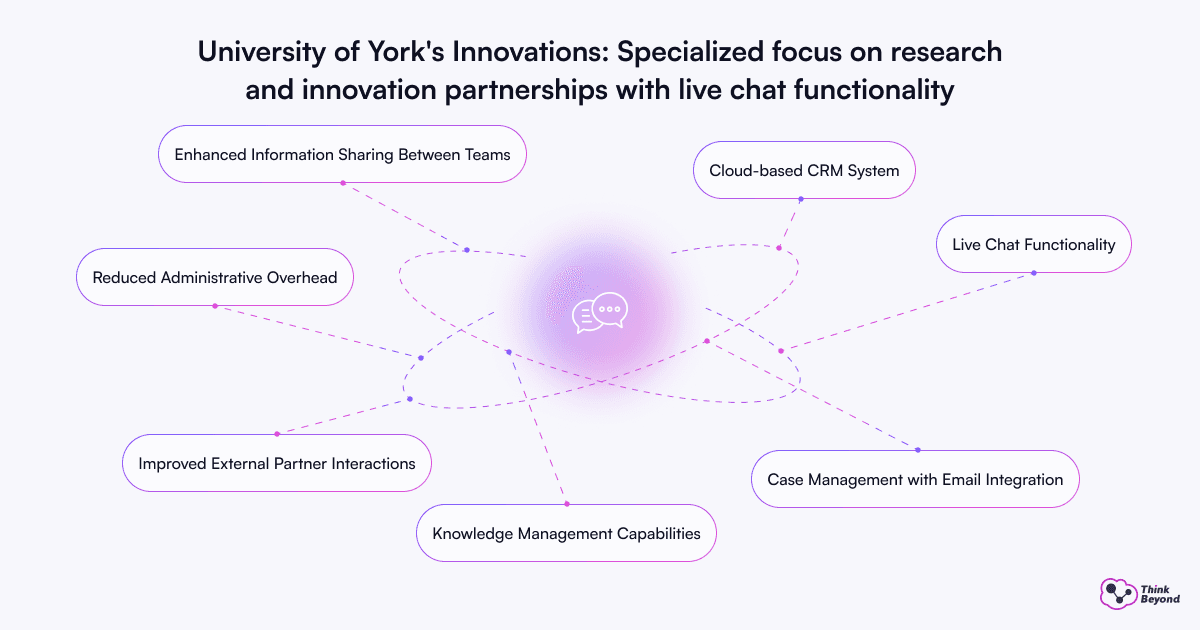 University of York's Innovations: Specialized focus on research and innovation partnerships with live chat functionality

Enhanced Information Sharing Between Teams

Cloud-based CRM System

Live Chat Functionality

Reduced Administrative Overhead

Improved External Partner Interactions

Case Management with Email Integration

Knowledge Management Capabilities

Think Beyond